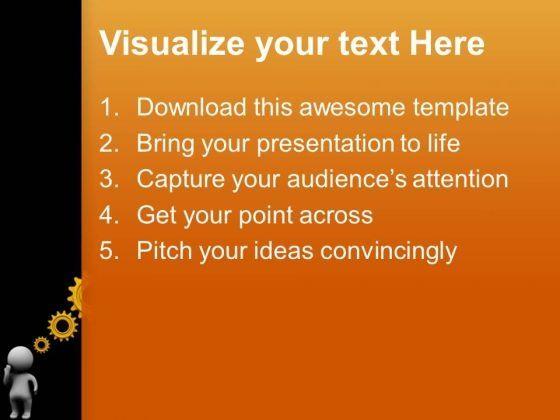 Visualize your text Here

1. Download this awesome template
2. Bring your presentation to life
3. Capture your audience's attention
4. Get your point across
5. Pitch your ideas convincingly